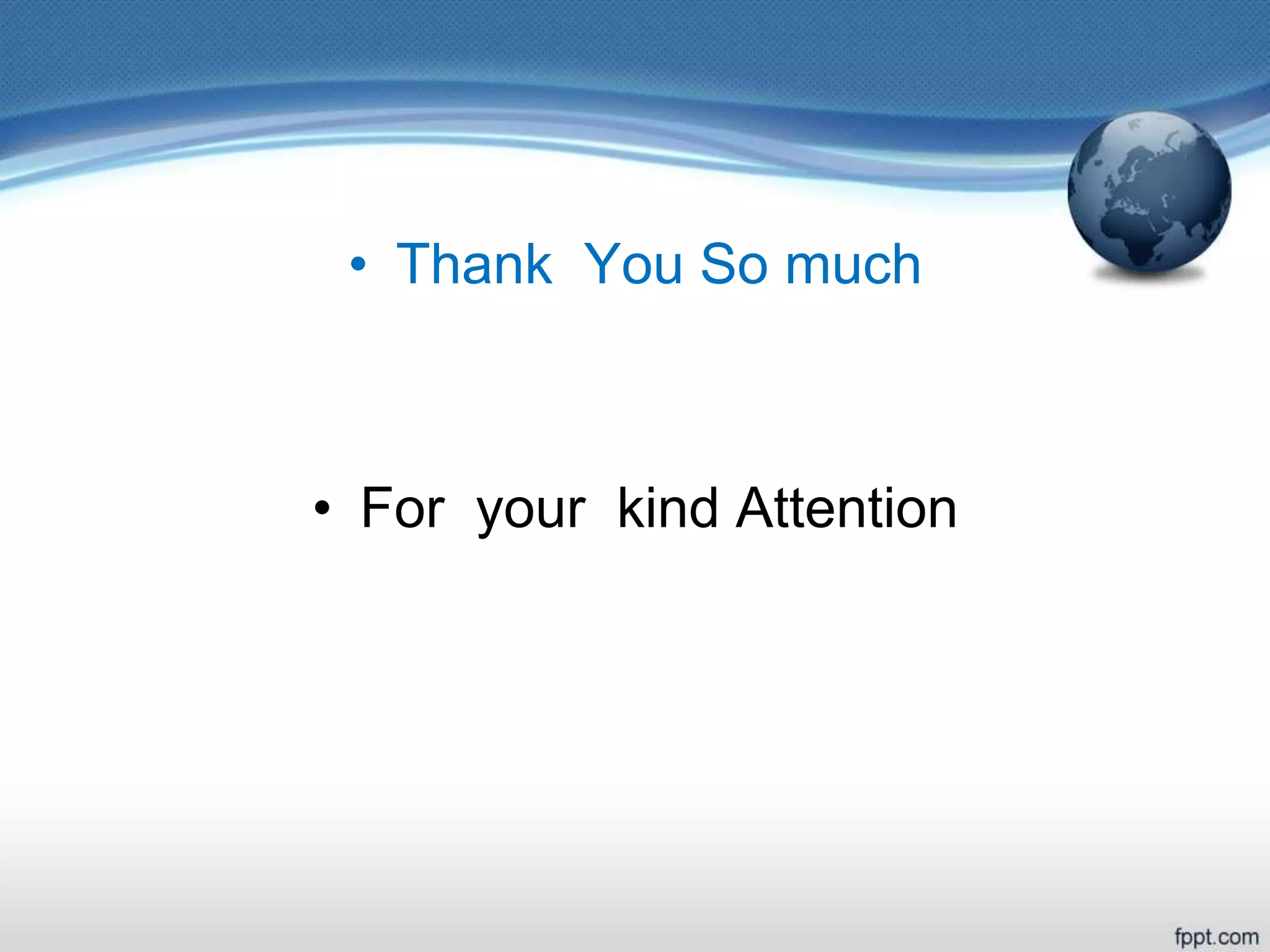 • Thank You So much

• For your kind Attention

fppt.com